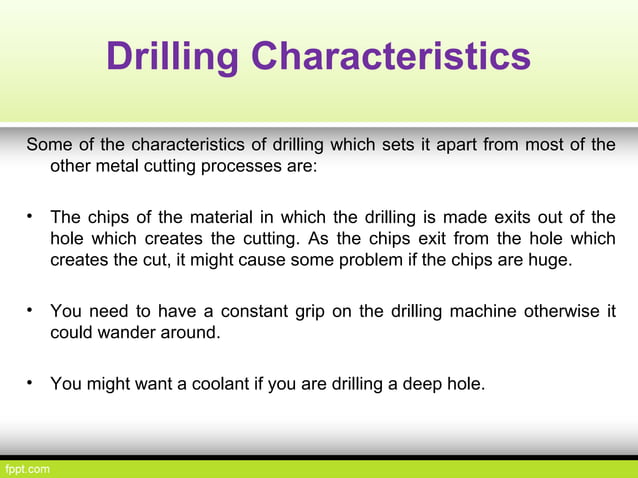 Drilling Characteristics

Some of the characteristics of drilling which sets it apart from most of the other metal cutting processes are:

• The chips of the material in which the drilling is made exits out of the hole which creates the cutting. As the chips exit from the hole which creates the cut, it might cause some problem if the chips are huge.

• You need to have a constant grip on the drilling machine otherwise it could wander around.

• You might want a coolant if you are drilling a deep hole.

fppt.com